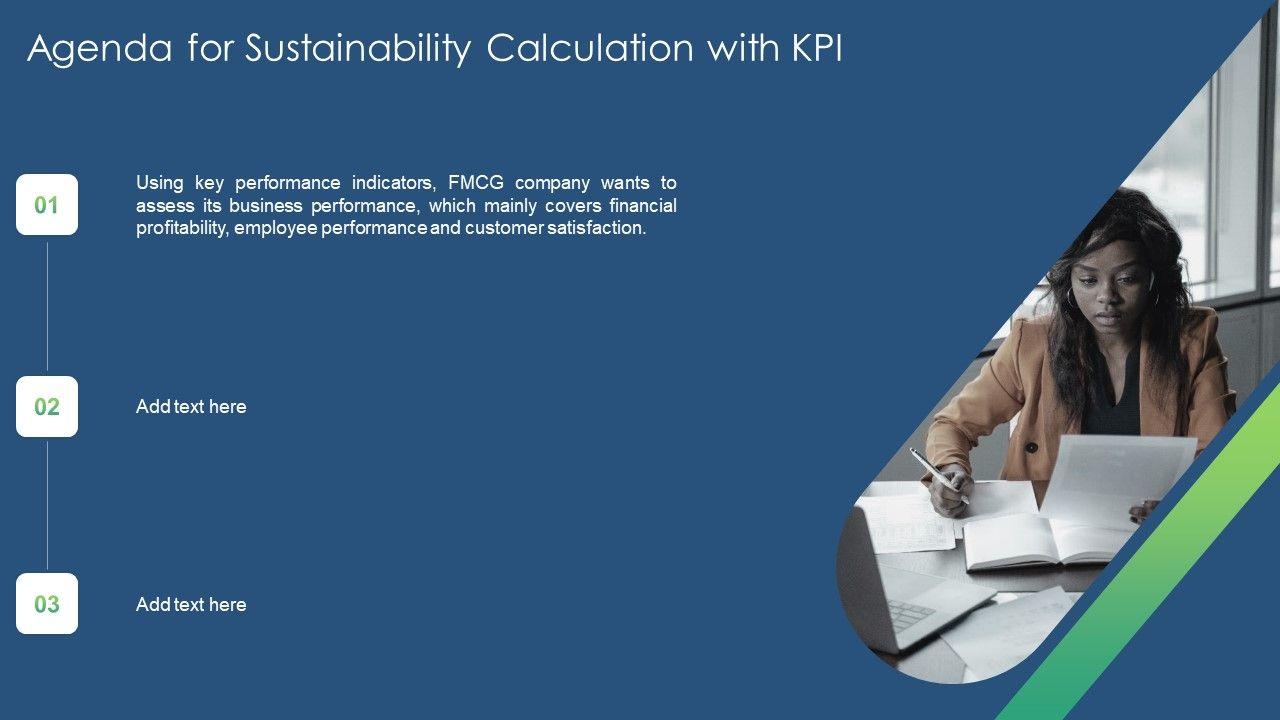 Agenda for Sustainability Calculation with KPI

01

Using key performance indicators, FMCG company wants to assess its business performance, which mainly covers financial profitability, employee performance and customer satisfaction.

02

Add text here

03

Add text here